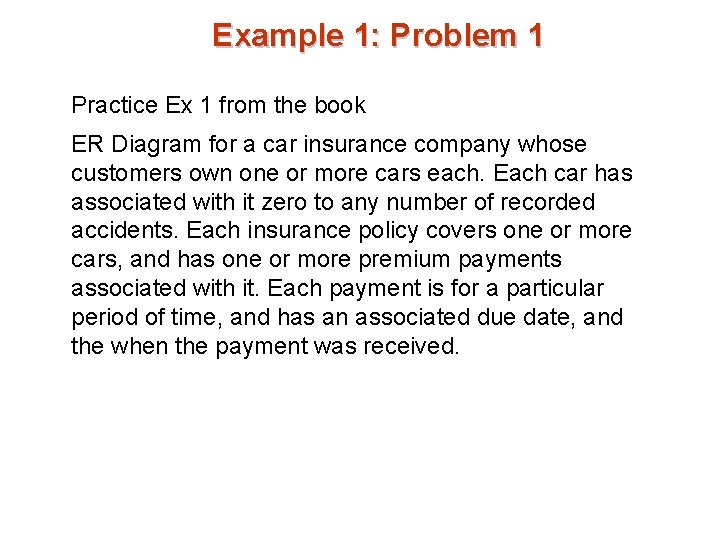 Example 1: Problem 1

Practice Ex 1 from the book

ER Diagram for a car insurance company whose customers own one or more cars each. Each car has associated with it zero to any number of recorded accidents. Each insurance policy covers one or more cars, and has one or more premium payments associated with it. Each payment is for a particular period of time, and has an associated due date, and the when the payment was received.